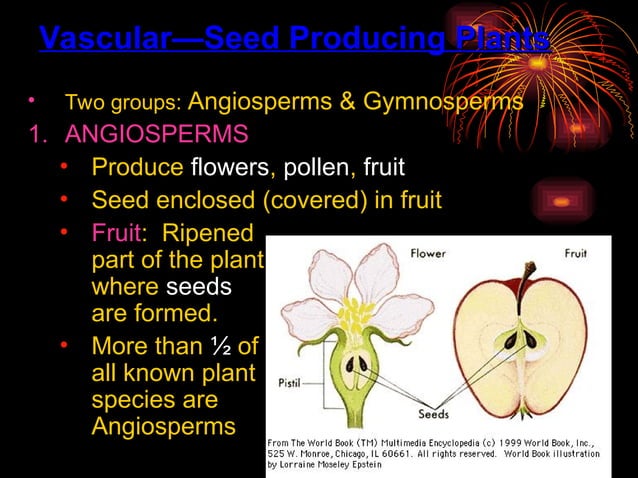 Vascular—Seed Producing Plants

• Two groups: Angiosperms & Gymnosperms

1. ANGIOSPERMS

• Produce flowers, pollen, fruit
• Seed enclosed (covered) in fruit
• Fruit: Ripened part of the plant where seeds are formed.
• More than ½ of all known plant species are Angiosperms

Flower

Fruit

Pistil

Seeds

From The World Book (TM) Multimedia Encyclopedia (c) 1999 World Book, Inc., 525 W. Monroe, Chicago, IL 60661. All rights reserved. World Book illustration by Lorraine Moseley Epstein